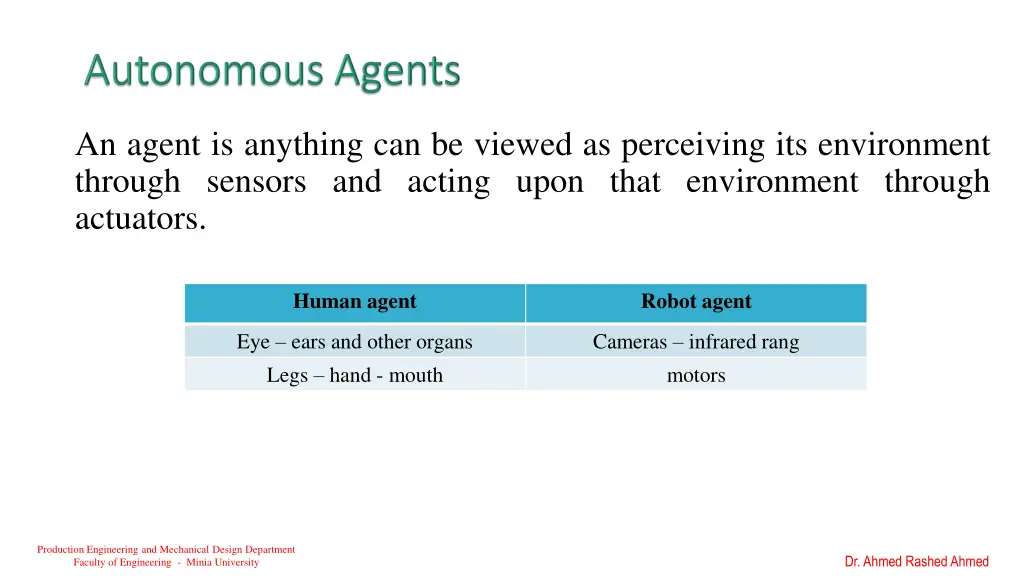 Autonomous Agents

An agent is anything can be viewed as perceiving its environment through sensors and acting upon that environment through actuators.

| Human agent | Robot agent |
|---|---|
| Eye – ears and other organs | Cameras – infrared rang |
| Legs – hand - mouth | motors |

Production Engineering and Mechanical Design Department
Faculty of Engineering - Minia University

Dr. Ahmed Rashed Ahmed